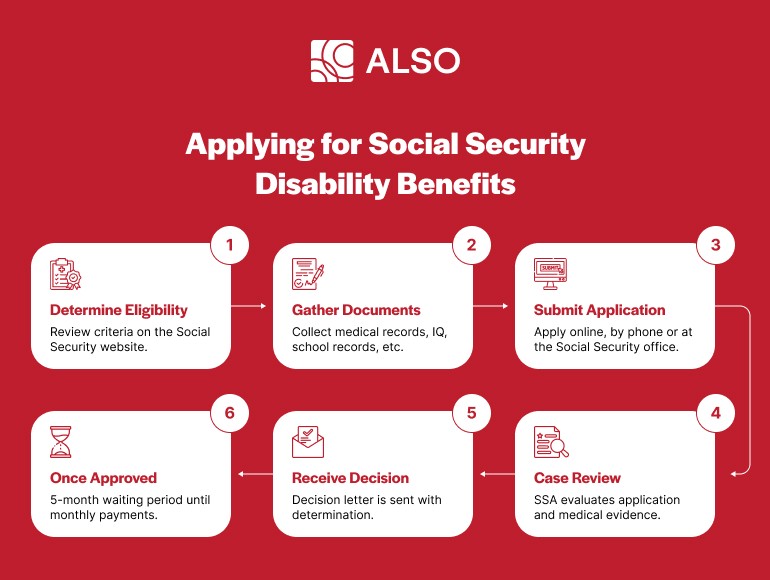 ALSO

Applying for Social Security Disability Benefits

1
Determine Eligibility
Review criteria on the Social Security website.

2
Gather Documents
Collect medical records, IQ, school records, etc.

3
SUBMIT
Submit Application
Apply online, by phone or at the Social Security office.

4
Case Review
SSA evaluates application and medical evidence.

5
Receive Decision
Decision letter is sent with determination.

6
Once Approved
5-month waiting period until monthly payments.